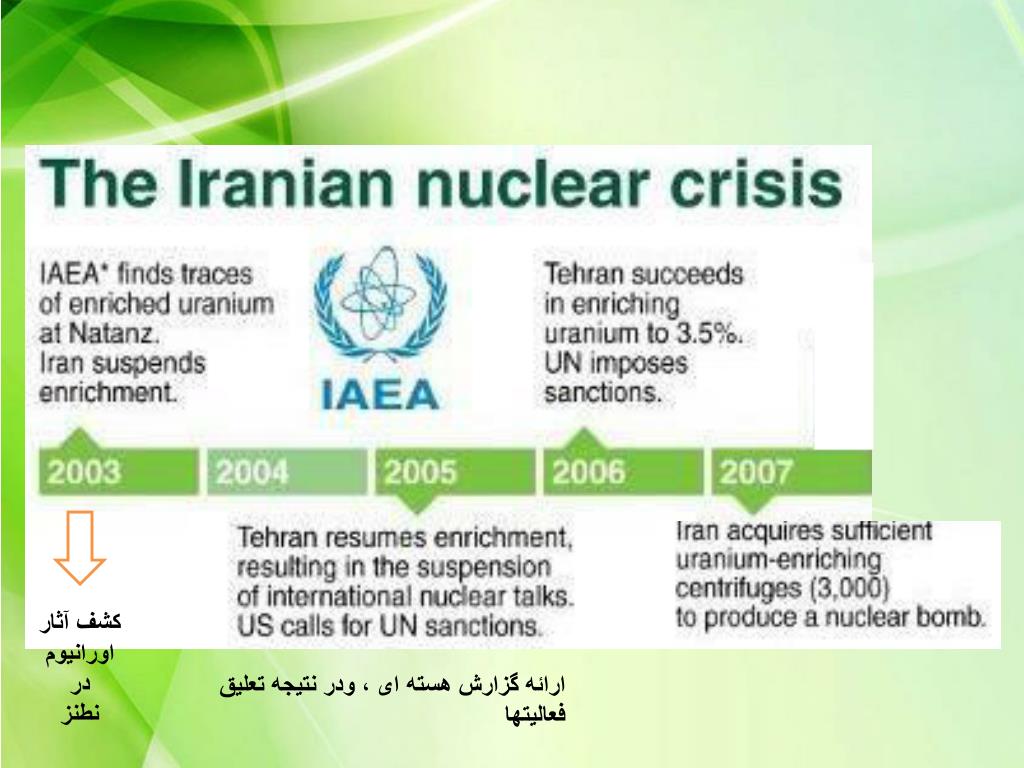 The Iranian nuclear crisis

IAEA* finds traces of enriched uranium at Natanz. Iran suspends enrichment.

IAEA

Tehran succeeds in enriching uranium to 3.5%. UN imposes sanctions.

2003 2004 2005 2006 2007

Tehran resumes enrichment, resulting in the suspension of international nuclear talks. US calls for UN sanctions.

Iran acquires sufficient uranium-enriching centrifuges (3,000) to produce a nuclear bomb.

کشف آثار اورانیوم در نطنز

ارائه گزارش هسته ای ، ودر نتیجه تعلیق فعالیتها